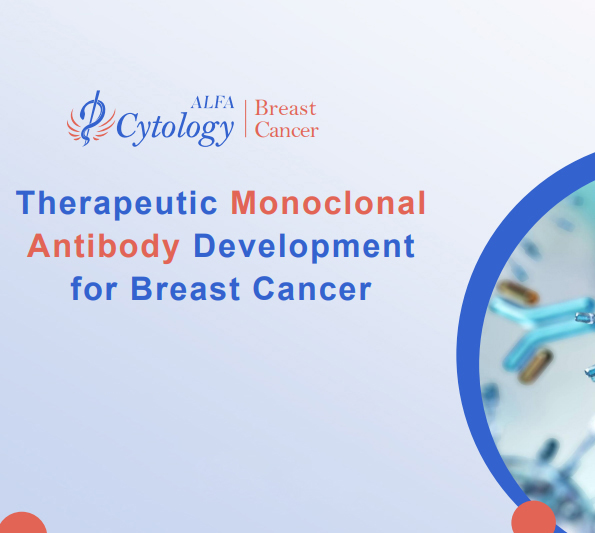 ALFA Cytology | Breast Cancer

Therapeutic Monoclonal Antibody Development for Breast Cancer